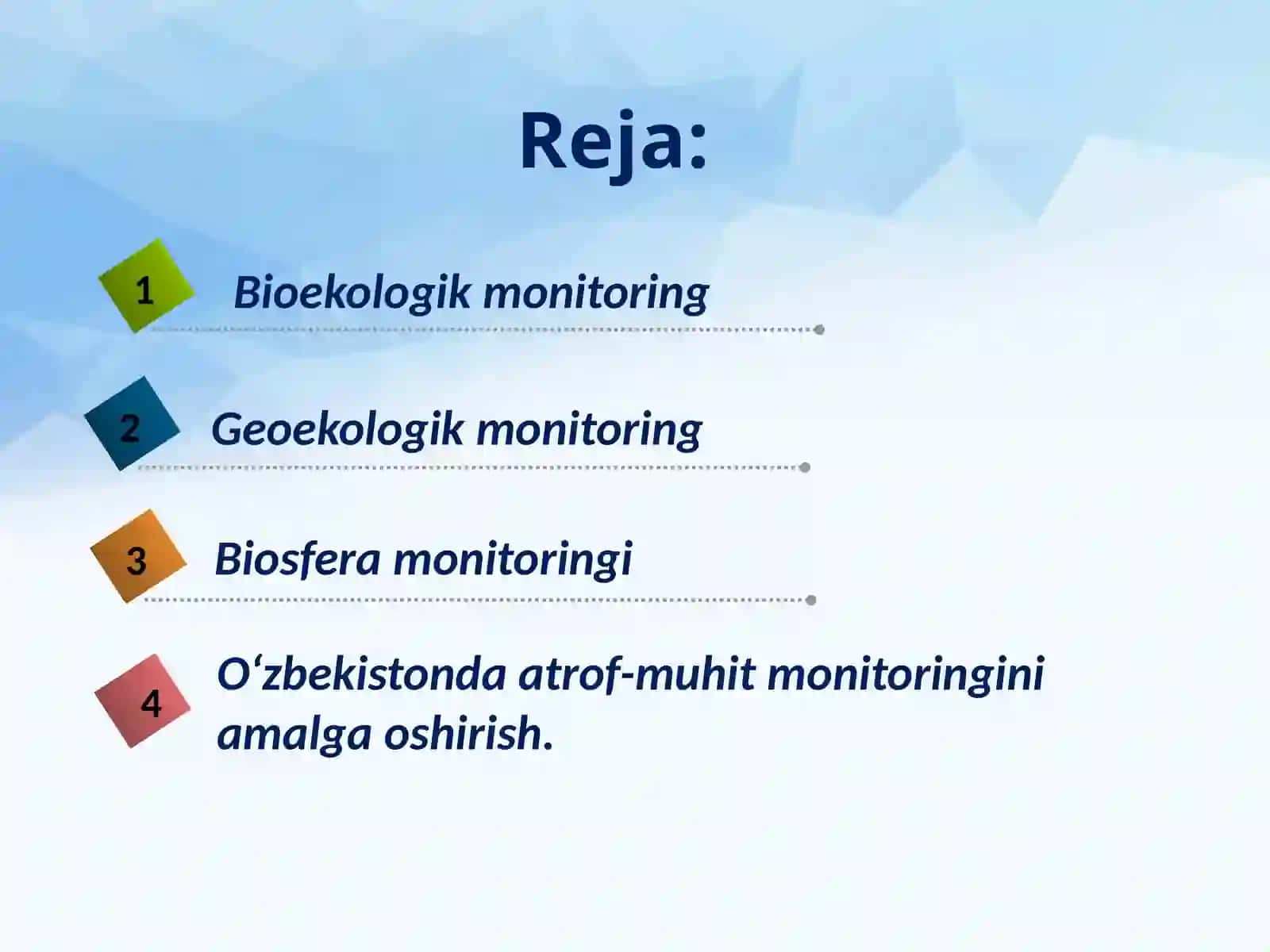 Reja:

1 Bioekologik monitoring

2 Geoekologik monitoring

3 Biosfera monitoringi

4 O‘zbekistonda atrof-muhit monitoringini amalga oshirish.